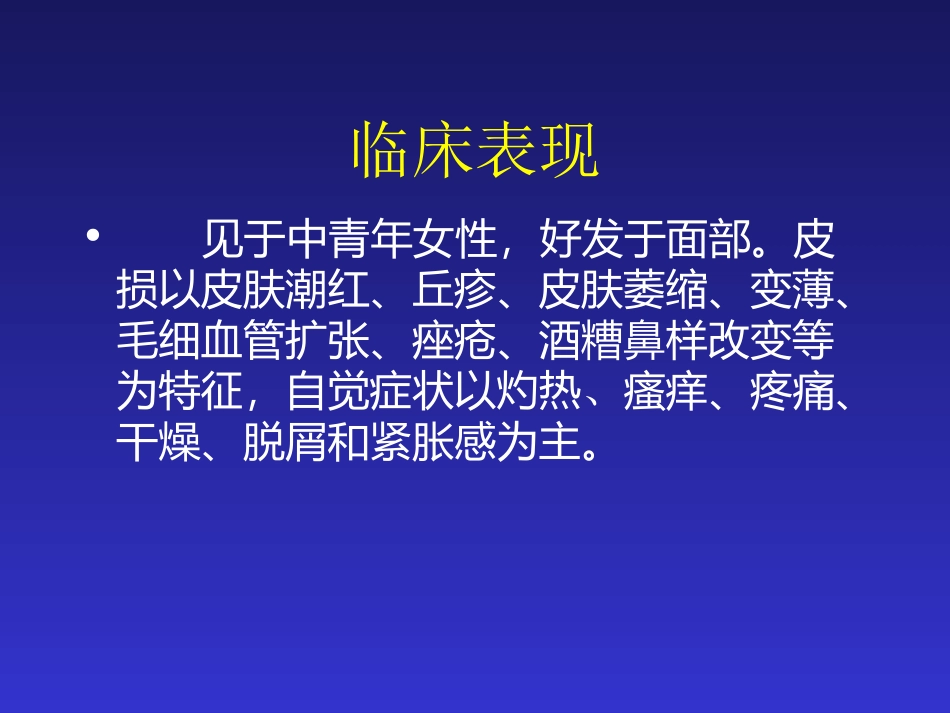 临床表现

• 见于中青年女性，好发于面部。皮损以皮肤潮红、丘疹、皮肤萎缩、变薄、毛细血管扩张、痤疮、酒糟鼻样改变等为特征，自觉症状以灼热、瘙痒、疼痛、干燥、脱屑和紧胀感为主。